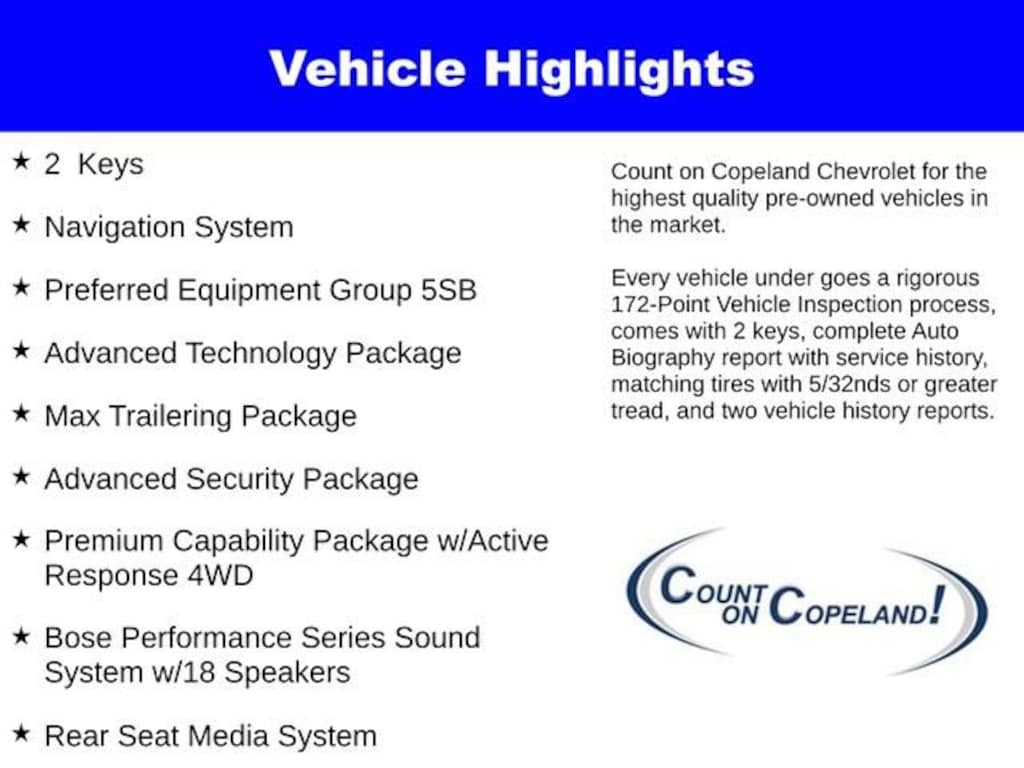 Vehicle Highlights

★ 2 Keys

★ Navigation System

★ Preferred Equipment Group 5SB

★ Advanced Technology Package

★ Max Trailering Package

★ Advanced Security Package

★ Premium Capability Package w/Active Response 4WD

★ Bose Performance Series Sound System w/18 Speakers

★ Rear Seat Media System

Count on Copeland Chevrolet for the highest quality pre-owned vehicles in the market.

Every vehicle under goes a rigorous 172-Point Vehicle Inspection process, comes with 2 keys, complete Auto Biography report with service history, matching tires with 5/32nds or greater tread, and two vehicle history reports.

COUNT ON COPELAND!